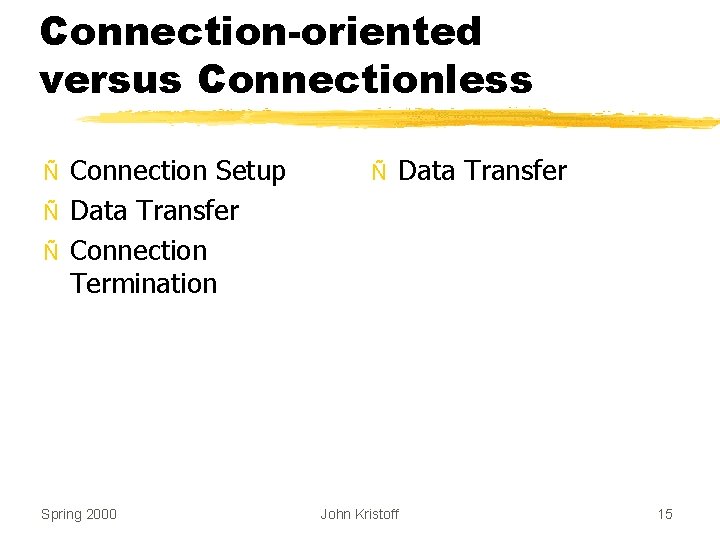 Connection-oriented versus Connectionless

Ñ Connection Setup
Ñ Data Transfer
Ñ Connection Termination

Ñ Data Transfer

Spring 2000 John Kristoff 15